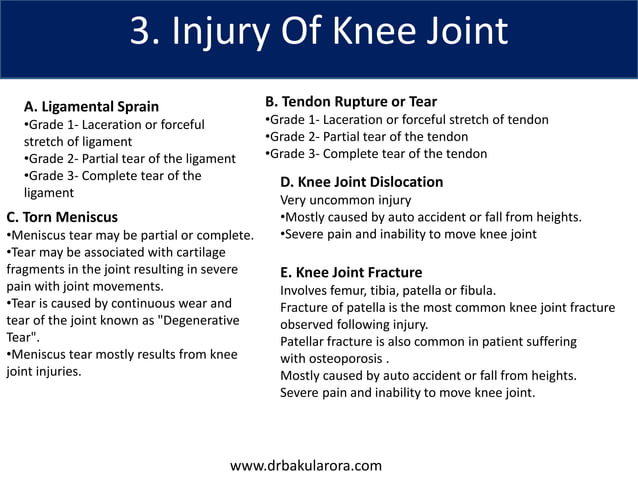 3. Injury Of Knee Joint

A. Ligamental Sprain
•Grade 1- Laceration or forceful stretch of ligament
•Grade 2- Partial tear of the ligament
•Grade 3- Complete tear of the ligament

C. Torn Meniscus
•Meniscus tear may be partial or complete.
•Tear may be associated with cartilage fragments in the joint resulting in severe pain with joint movements.
•Tear is caused by continuous wear and tear of the joint known as "Degenerative Tear".
•Meniscus tear mostly results from knee joint injuries.

B. Tendon Rupture or Tear
•Grade 1- Laceration or forceful stretch of tendon
•Grade 2- Partial tear of the tendon
•Grade 3- Complete tear of the tendon

D. Knee Joint Dislocation
Very uncommon injury
•Mostly caused by auto accident or fall from heights.
•Severe pain and inability to move knee joint

E. Knee Joint Fracture
Involves femur, tibia, patella or fibula.
Fracture of patella is the most common knee joint fracture observed following injury.
Patellar fracture is also common in patient suffering with osteoporosis .
Mostly caused by auto accident or fall from heights.
Severe pain and inability to move knee joint.

www.drbakularora.com